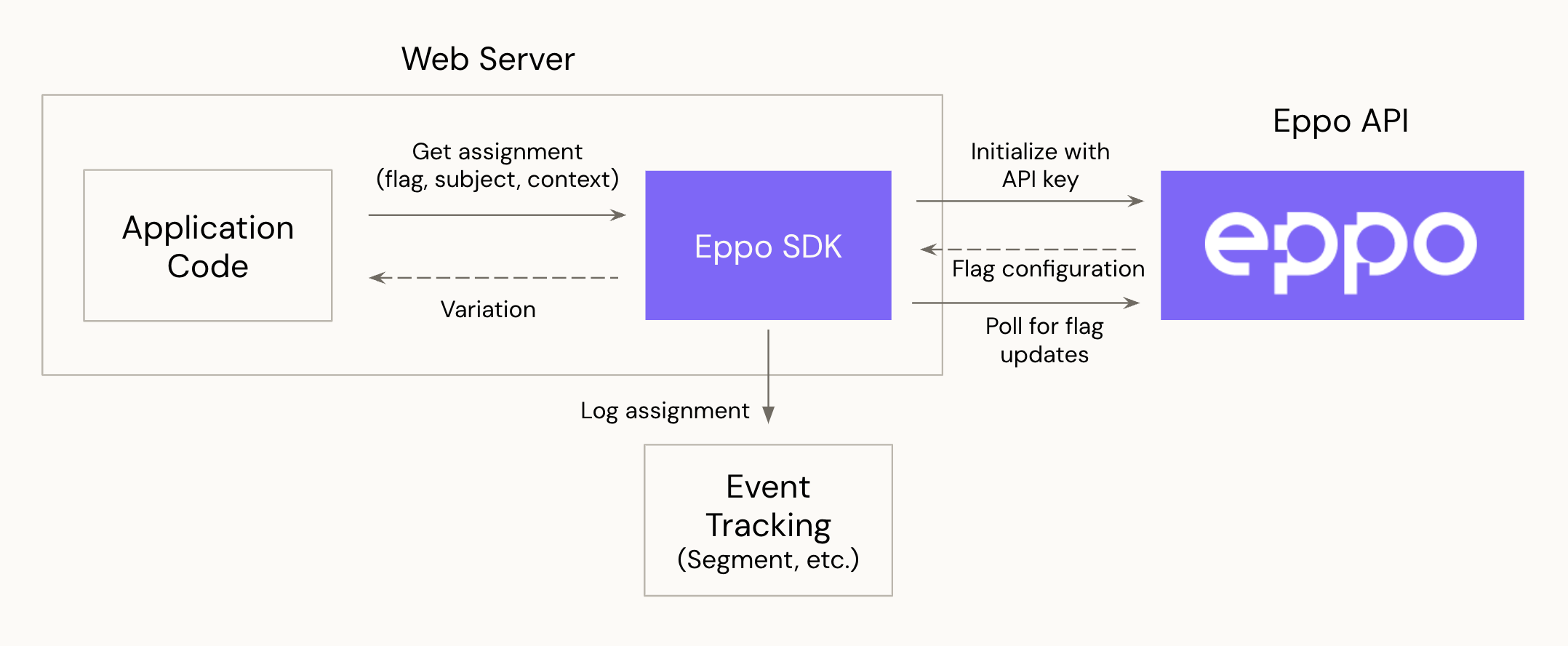 Web Server

Application Code

Get assignment (flag, subject, context)

Variation

Eppo SDK

Initialize with API key

Flag configuration

Poll for flag updates

Eppo API

eppo

Log assignment

Event Tracking (Segment, etc.)